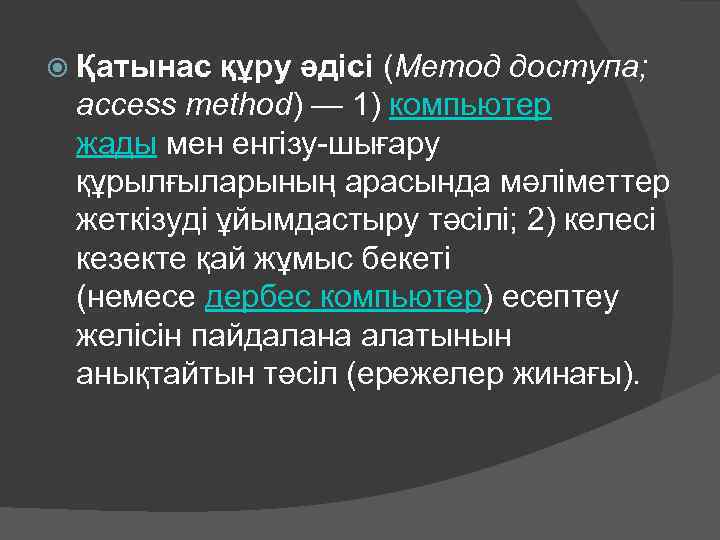 Қатынас құру әдісі (Метод доступа; access method) — 1) компьютер жады мен енгізу-шығару құрылғыларының арасында мәліметтер жеткізуді ұйымдастыру тәсілі; 2) келесі кезекте қай жұмыс бекеті (немесе дербес компьютер) есептеу желісін пайдалана алатынын анықтайтын тәсіл (ережелер жинағы).